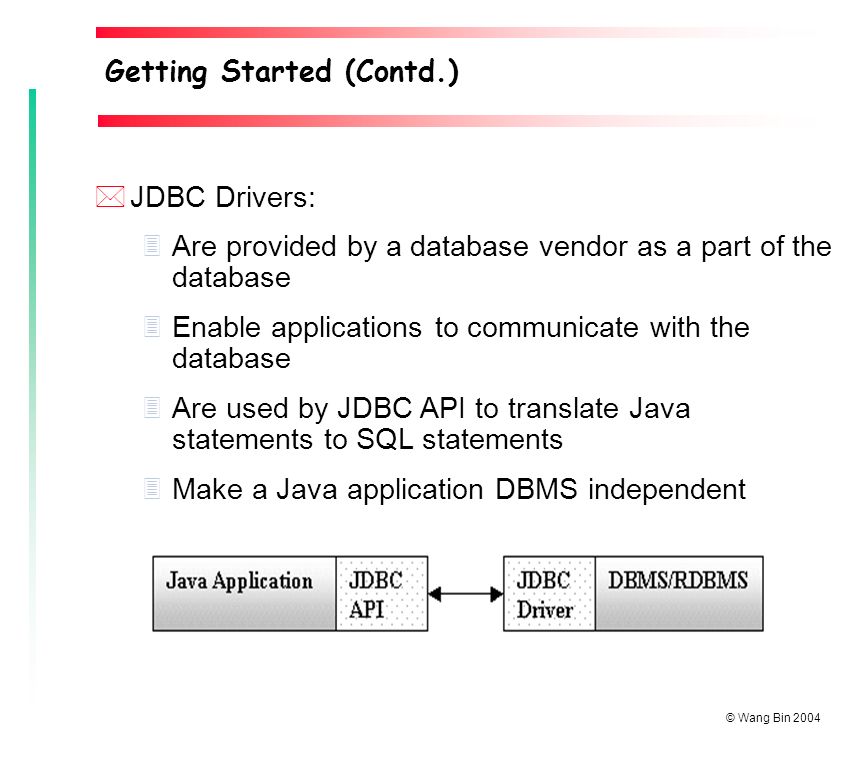 Getting Started (Contd.)

JDBC Drivers:

Are provided by a database vendor as a part of the database

Enable applications to communicate with the database

Are used by JDBC API to translate Java statements to SQL statements

Make a Java application DBMS independent

Java Application

JDBC API

JDBC Driver

DBMS/RDBMS

© Wang Bin 2004